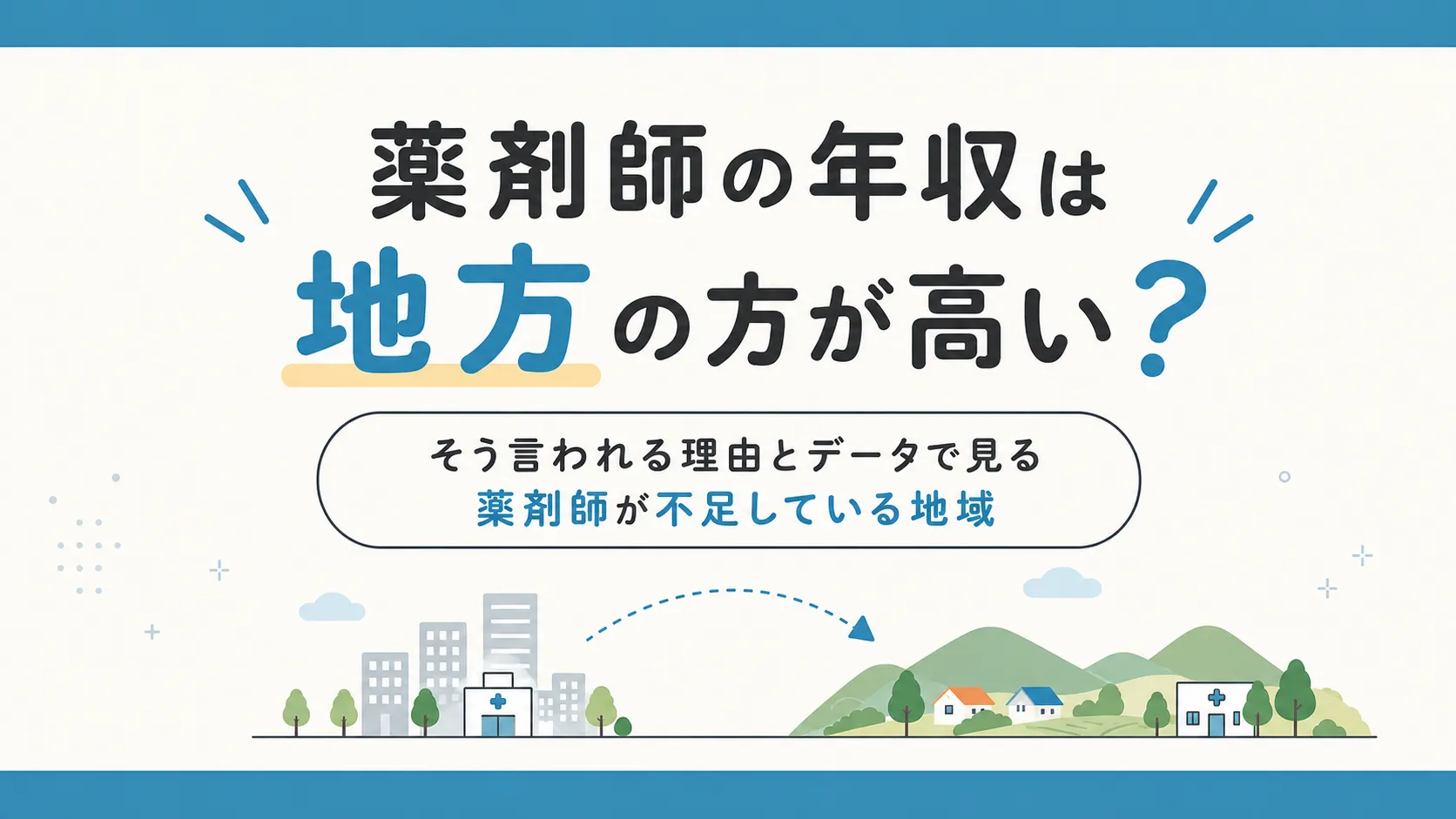 薬剤師の年収は
地方の方が高い？

そう言われる理由とデータで見る
薬剤師が不足している地域